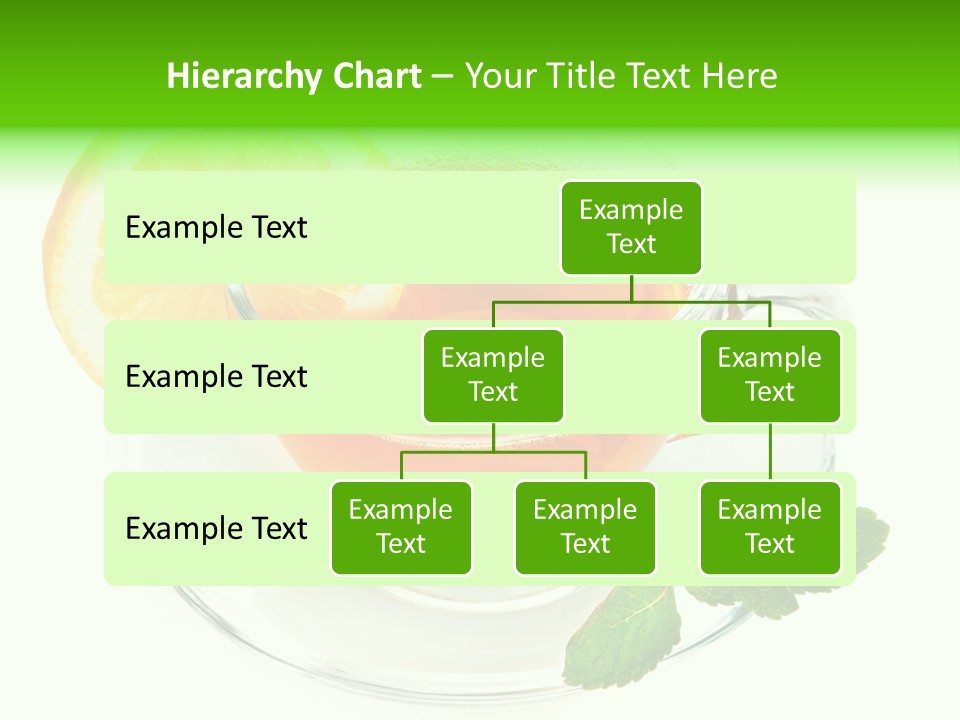 Hierarchy Chart – Your Title Text Here

Example Text

Example Text

Example Text

Example Text

Example Text

Example Text

Example Text

Example Text

Example Text